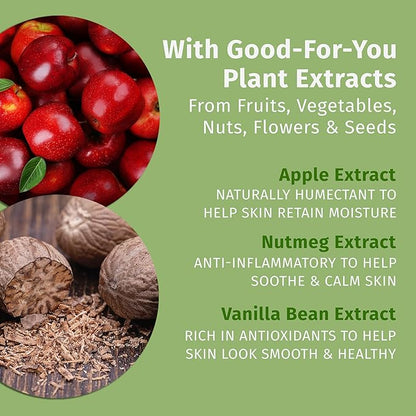 With Good-For-You Plant Extracts
From Fruits, Vegetables, Nuts, Flowers & Seeds

Apple Extract
NATURALLY HUMECTANT TO HELP SKIN RETAIN MOISTURE

Nutmeg Extract
ANTI-INFLAMMATORY TO HELP SOOTHE & CALM SKIN

Vanilla Bean Extract
RICH IN ANTIOXIDANTS TO HELP SKIN LOOK SMOOTH & HEALTHY